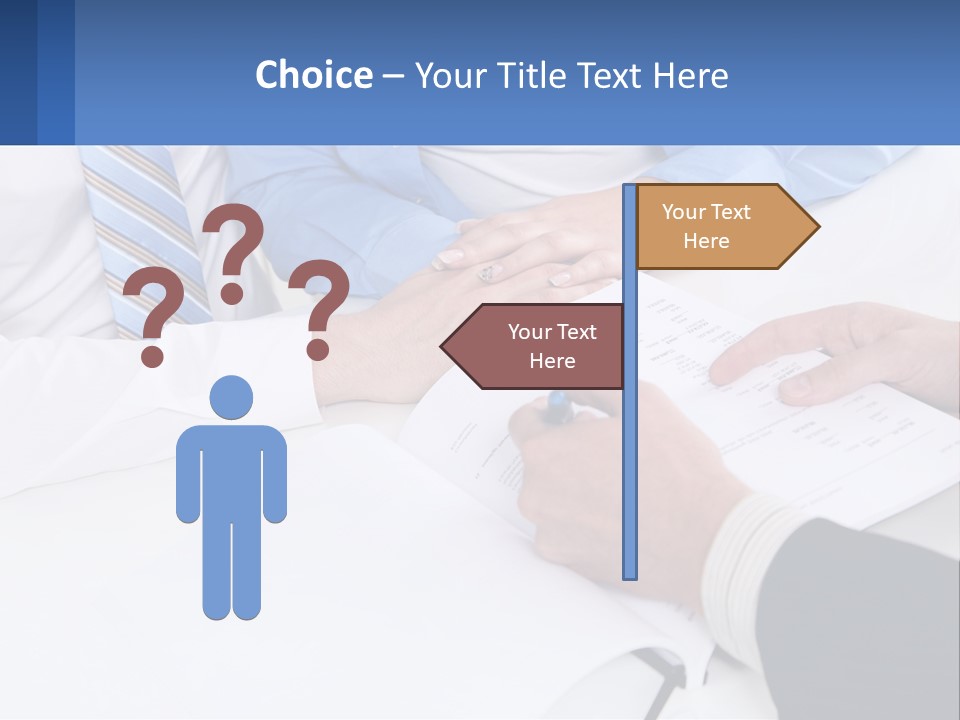 Choice – Your Title Text Here

?
?
?

Your Text Here

Your Text Here